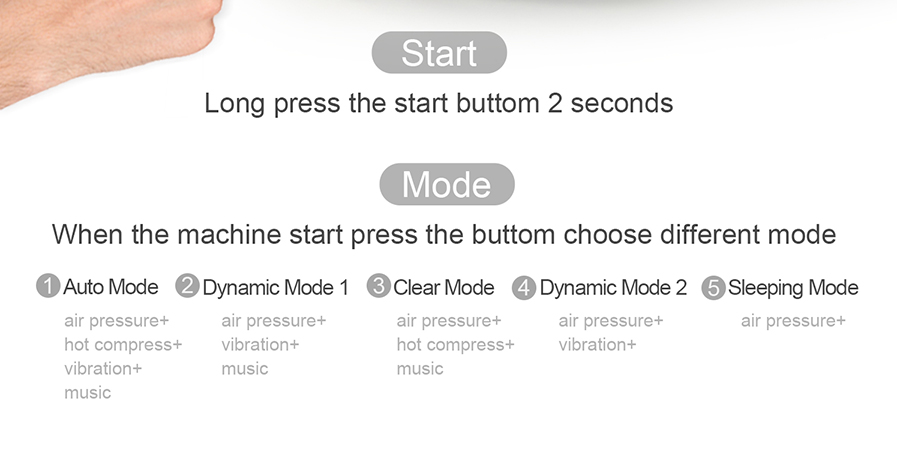 Start

Long press the start buttom 2 seconds

Mode

When the machine start press the buttom choose different mode

1 Auto Mode
air pressure+
hot compress+
vibration+
music

2 Dynamic Mode 1
air pressure+
vibration+
music

3 Clear Mode
air pressure+
hot compress+
music

4 Dynamic Mode 2
air pressure+
vibration+

5 Sleeping Mode
air pressure+